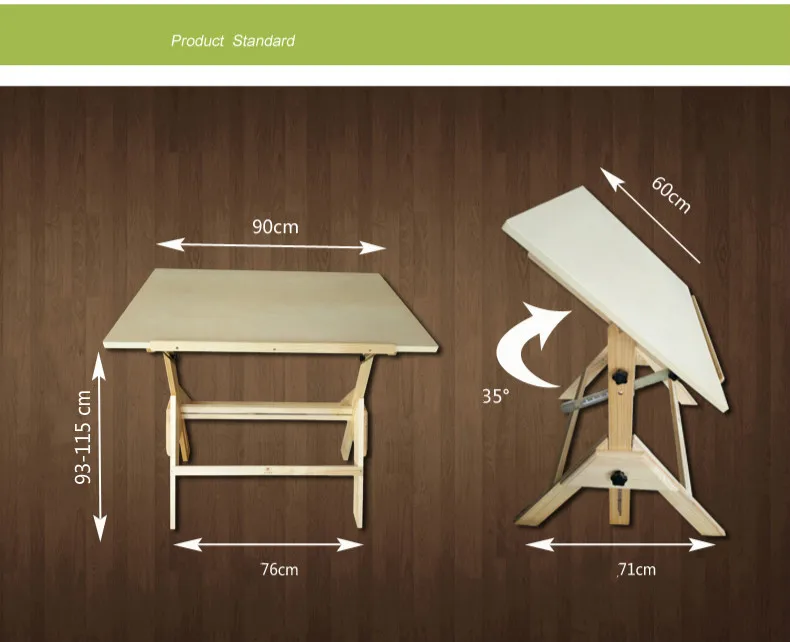 Product Standard

90cm

93-115 cm

76cm

60cm

35°

71cm